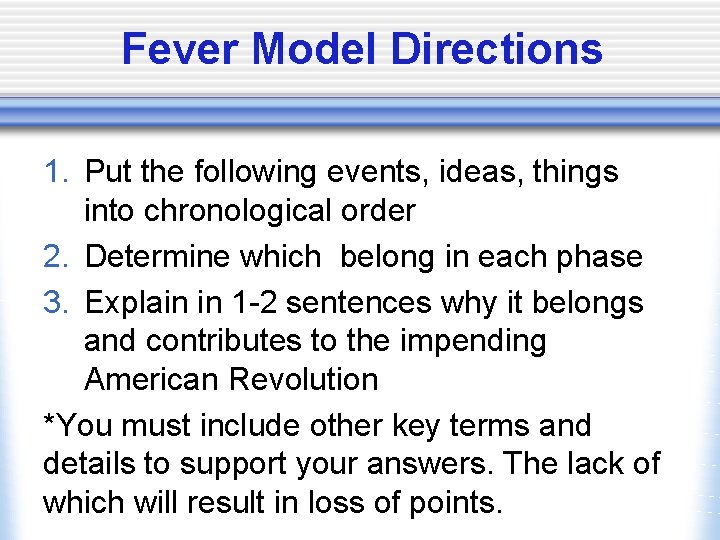 Fever Model Directions

1. Put the following events, ideas, things into chronological order
2. Determine which belong in each phase
3. Explain in 1-2 sentences why it belongs and contributes to the impending American Revolution

*You must include other key terms and details to support your answers. The lack of which will result in loss of points.